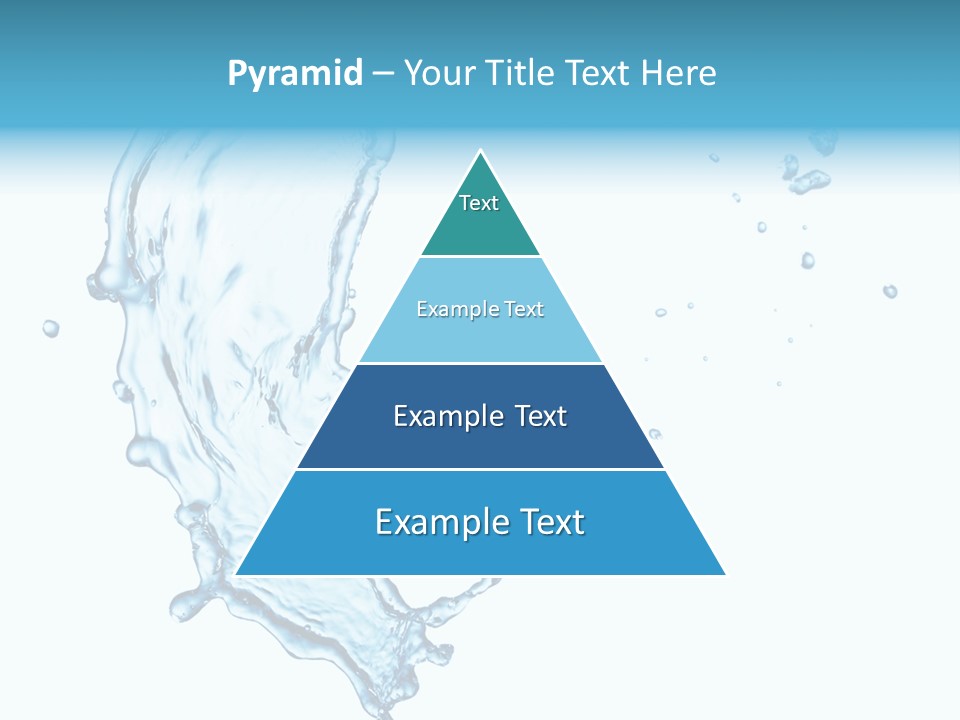 Pyramid – Your Title Text Here

Text

Example Text

Example Text

Example Text